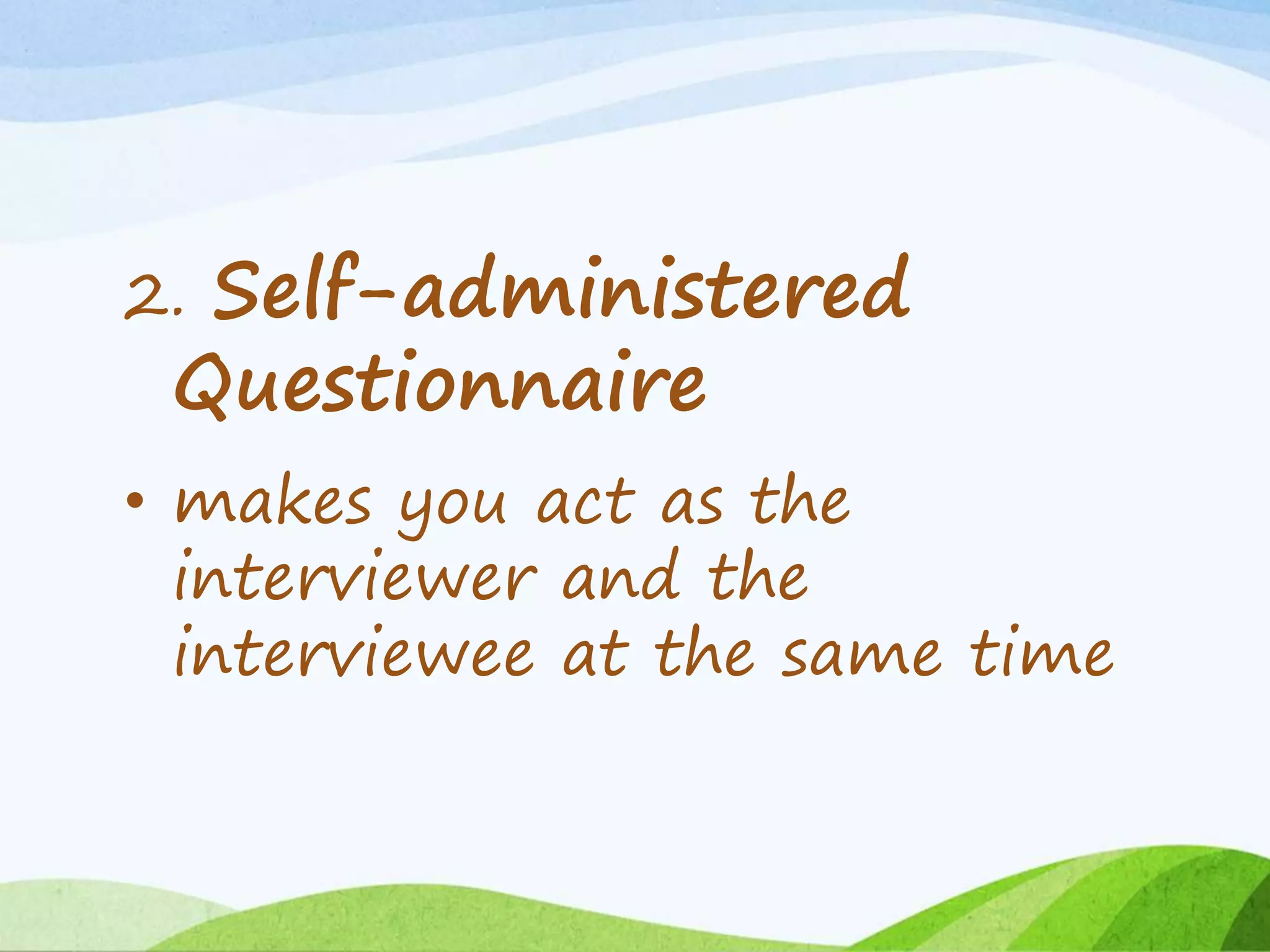 2. Self-administered Questionnaire

• makes you act as the interviewer and the interviewee at the same time